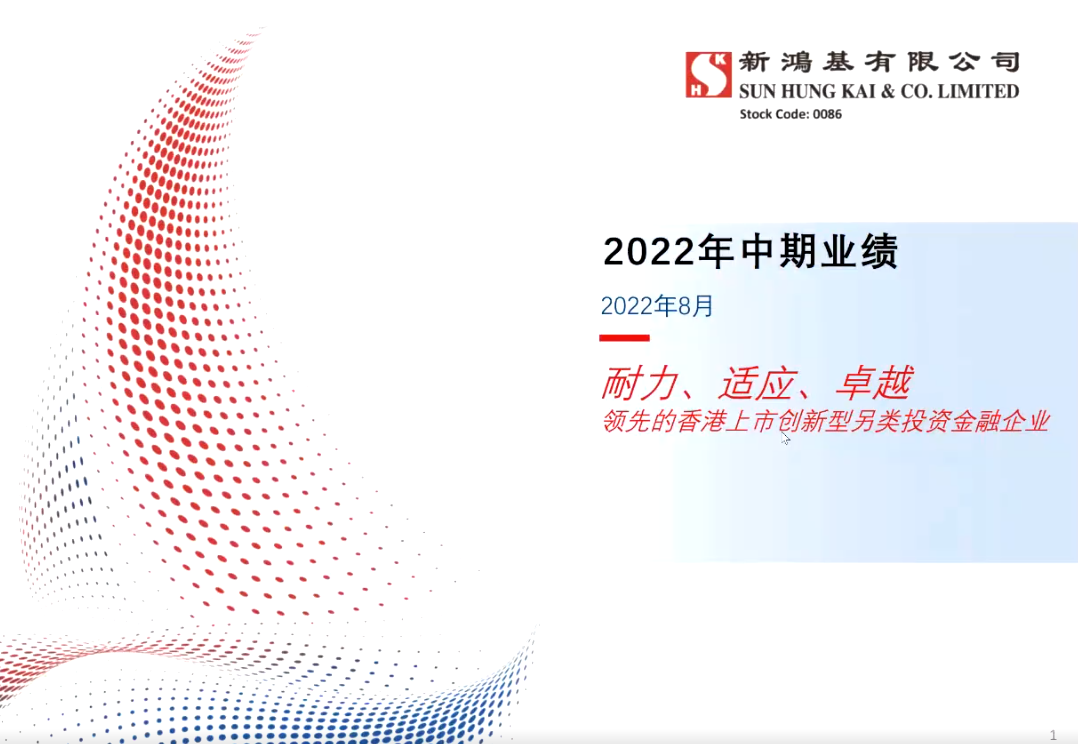 SHK 新鴻基有限公司
SUN HUNG KAI & CO. LIMITED
Stock Code: 0086

2022年中期业绩

2022年8月

耐力、适应、卓越
领先的香港上市创新型另类投资金融企业

1